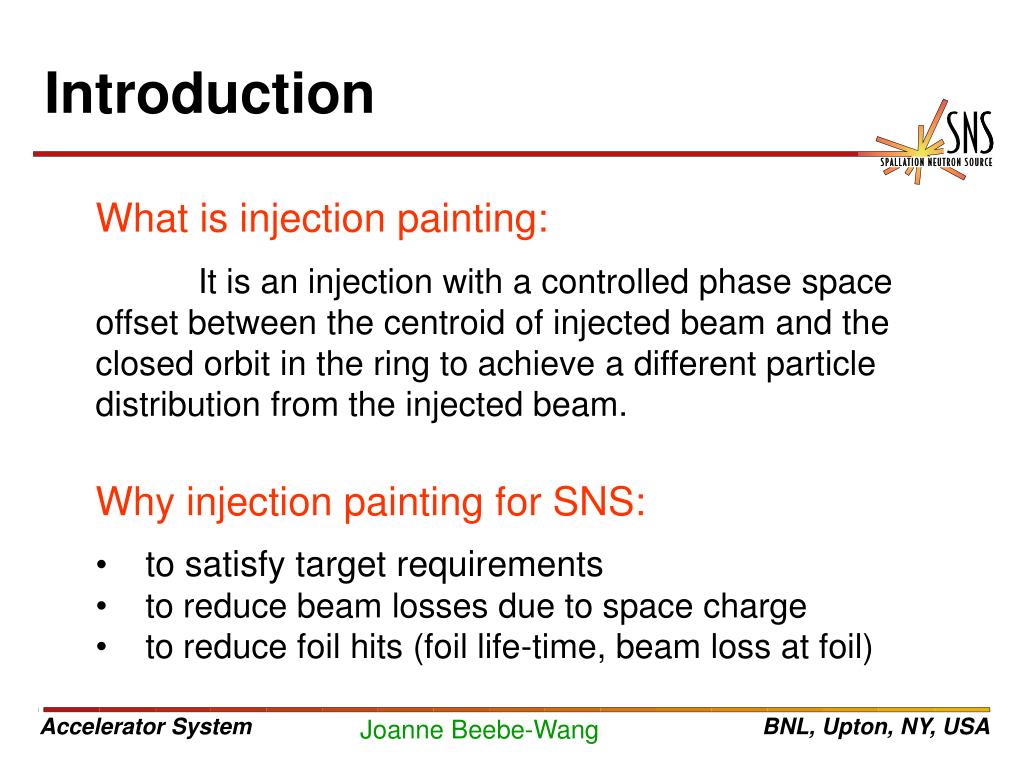 Introduction

SNS
SPALLATION NEUTRON SOURCE

What is injection painting:

It is an injection with a controlled phase space offset between the centroid of injected beam and the closed orbit in the ring to achieve a different particle distribution from the injected beam.

Why injection painting for SNS:

• to satisfy target requirements
• to reduce beam losses due to space charge
• to reduce foil hits (foil life-time, beam loss at foil)

Accelerator System
Joanne Beebe-Wang
BNL, Upton, NY, USA